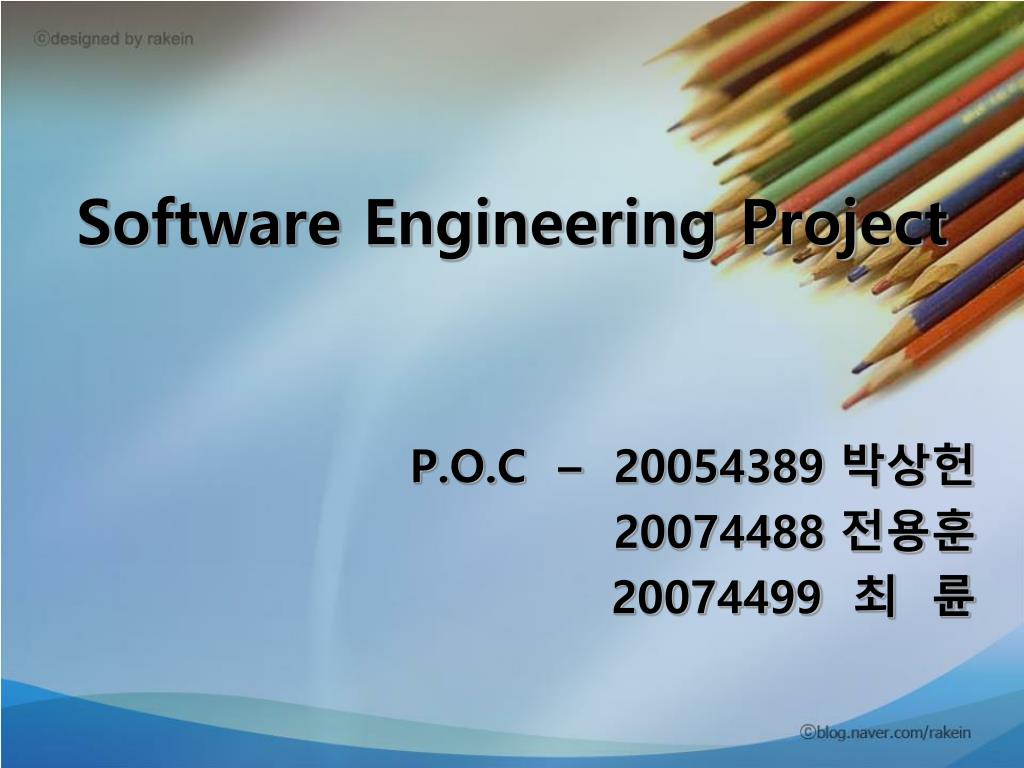 ⓒdesigned by rakein

Software Engineering Project

P.O.C – 20054389 박상헌
20074488 전용훈
20074499 최 륜

ⓒblog.naver.com/rakein